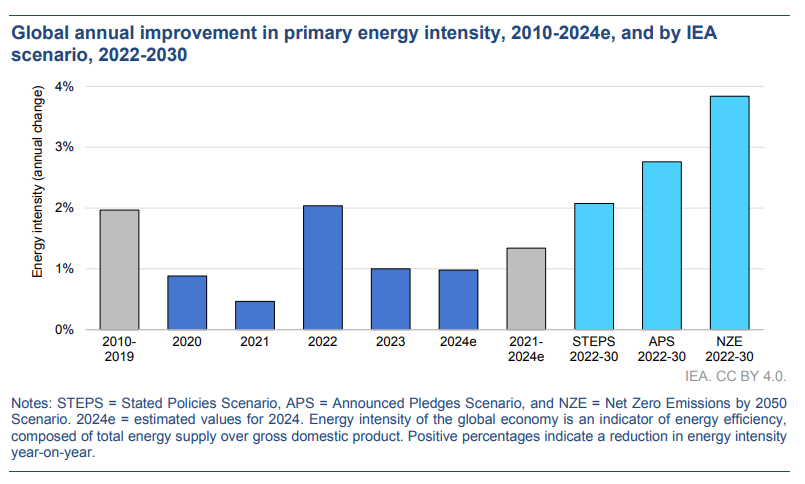 Global annual improvement in primary energy intensity, 2010-2024e, and by IEA scenario, 2022-2030

Energy intensity (annual change)

4%
3%
2%
1%
0%

2010-2019
2020
2021
2022
2023
2024e
2021-2024e
STEPS 2022-30
APS 2022-30
NZE 2022-30

IEA. CC BY 4.0.

Notes: STEPS = Stated Policies Scenario, APS = Announced Pledges Scenario, and NZE = Net Zero Emissions by 2050 Scenario. 2024e = estimated values for 2024. Energy intensity of the global economy is an indicator of energy efficiency, composed of total energy supply over gross domestic product. Positive percentages indicate a reduction in energy intensity year-on-year.